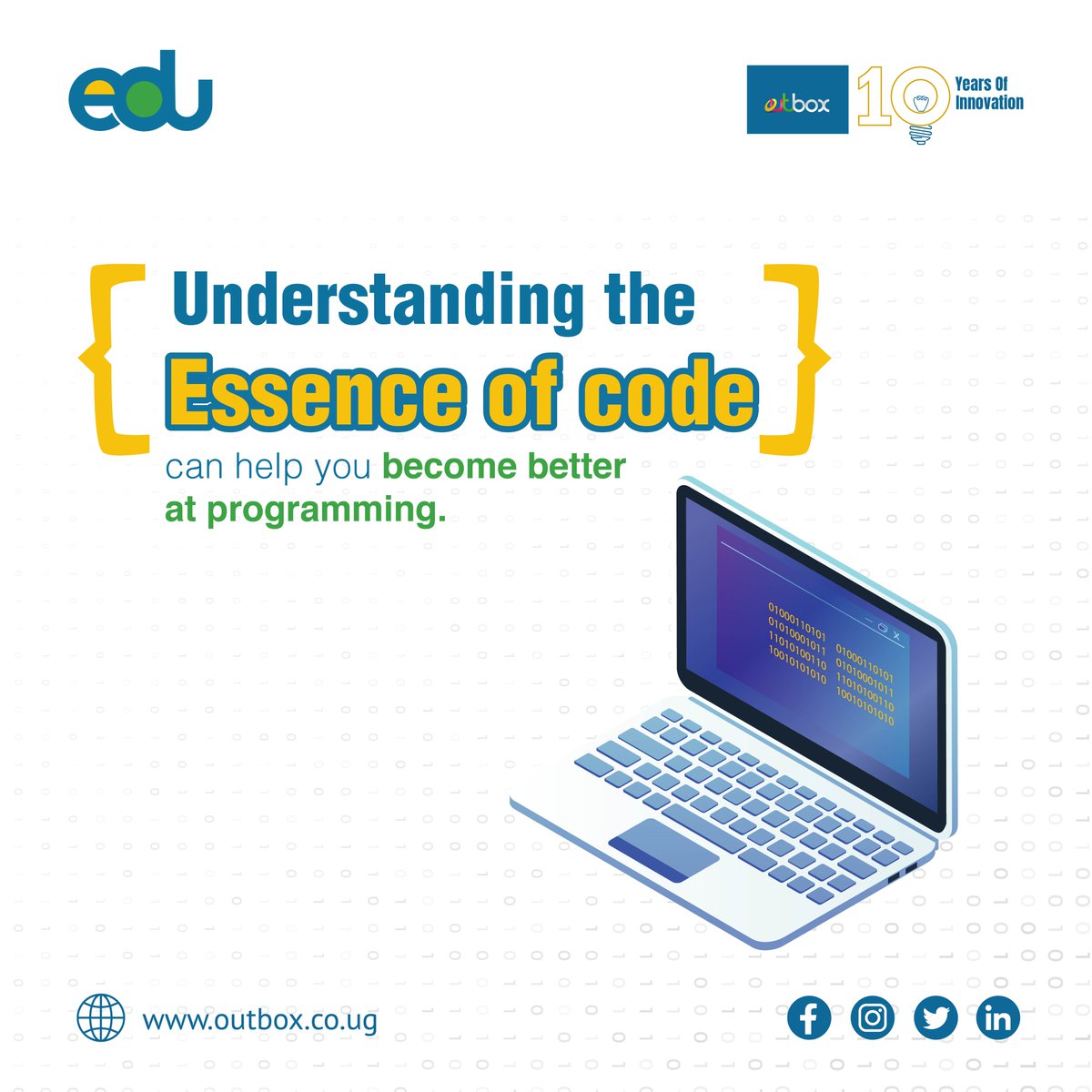 edu

outbox 10 Years Of Innovation

Understanding the Essence of code can help you become better at programming.

01000110101
01010001011
11010100110
10010101010

01000110101
01010001011
11010100110
10010101010

www.outbox.co.ug